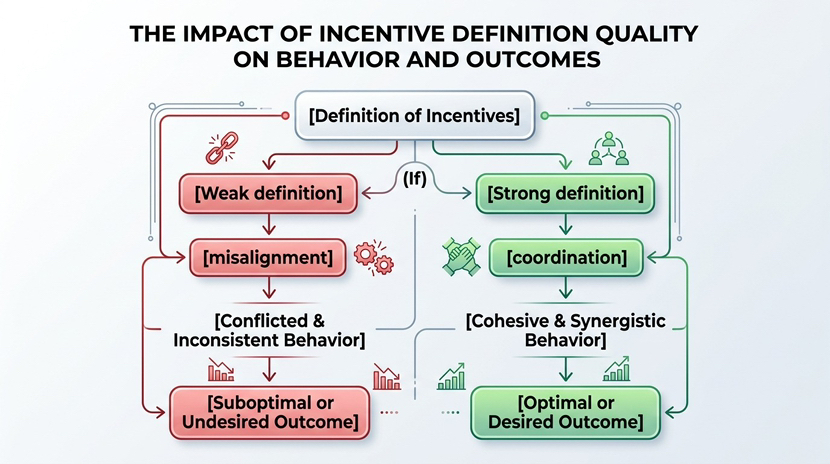 THE IMPACT OF INCENTIVE DEFINITION QUALITY ON BEHAVIOR AND OUTCOMES

[Definition of Incentives]

(If)

[Weak definition]

[misalignment]

[Conflicted & Inconsistent Behavior]

[Suboptimal or Undesired Outcome]

[Strong definition]

[coordination]

[Cohesive & Synergistic Behavior]

[Optimal or Desired Outcome]